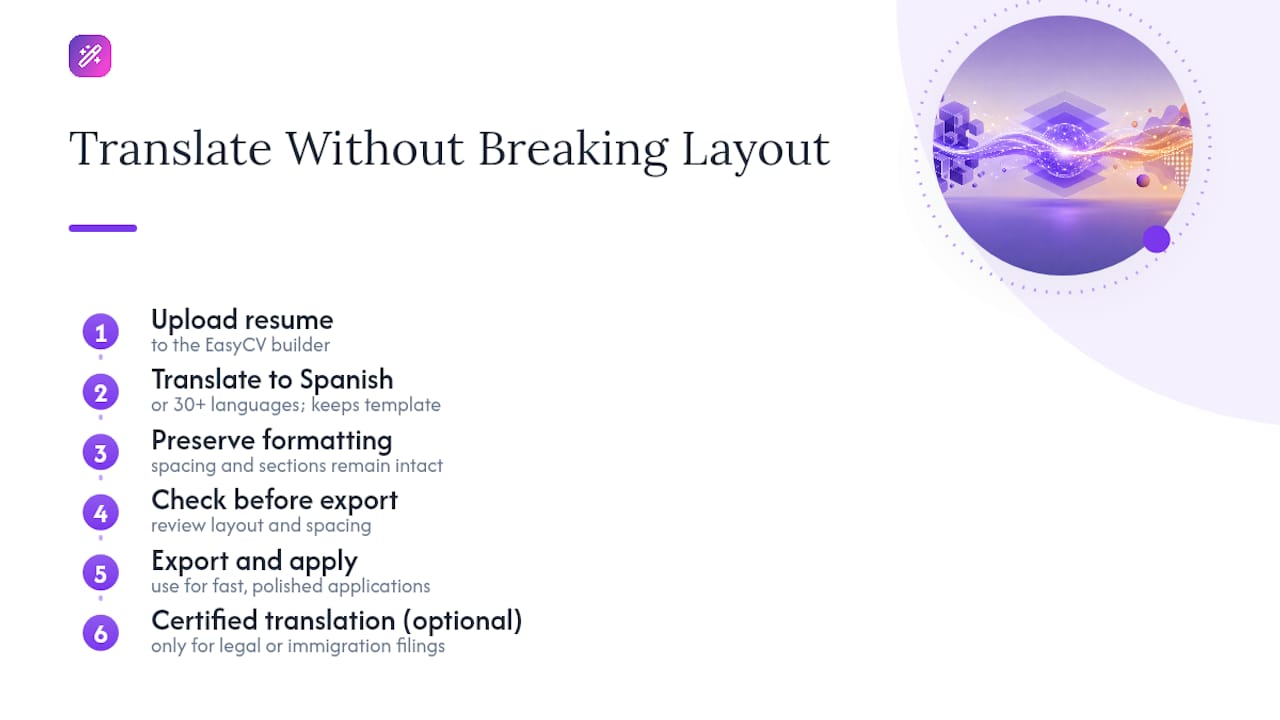 Translate Without Breaking Layout

1 Upload resume
to the EasyCV builder

2 Translate to Spanish
or 30+ languages; keeps template

3 Preserve formatting
spacing and sections remain intact

4 Check before export
review layout and spacing

5 Export and apply
use for fast, polished applications

6 Certified translation (optional)
only for legal or immigration filings